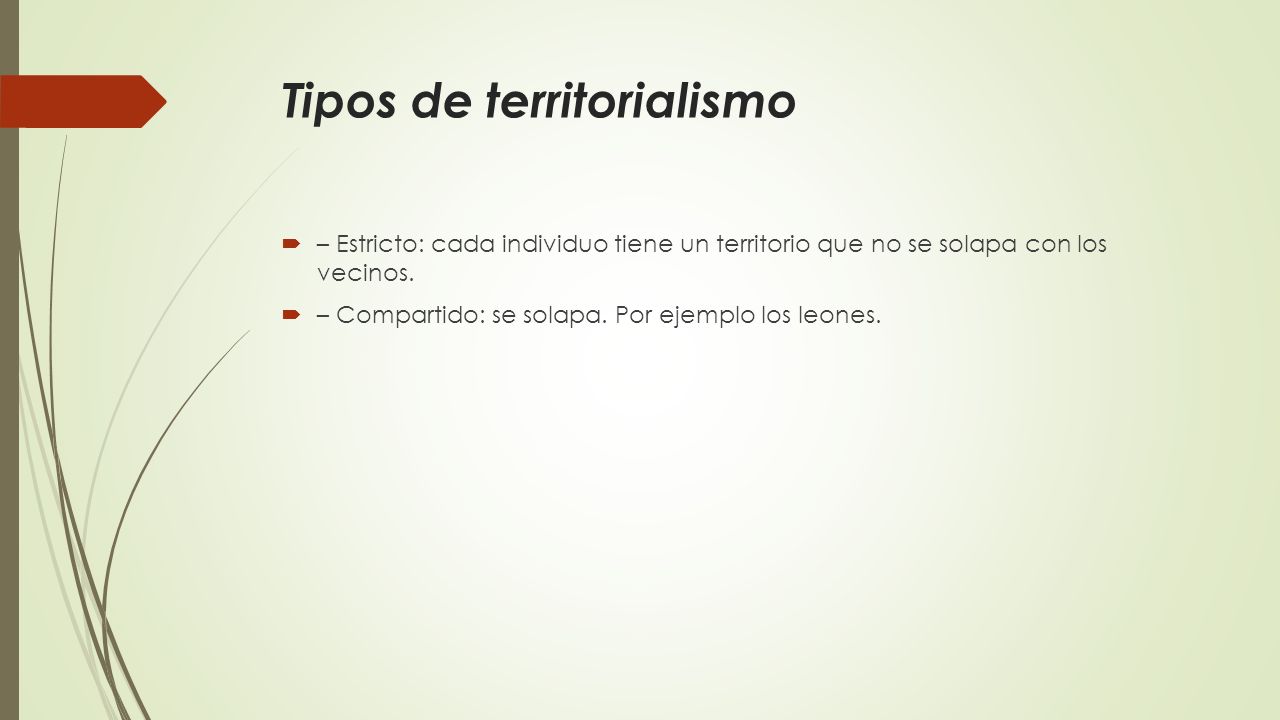 Tipos de territorialismo

– Estricto: cada individuo tiene un territorio que no se solapa con los vecinos.

– Compartido: se solapa. Por ejemplo los leones.